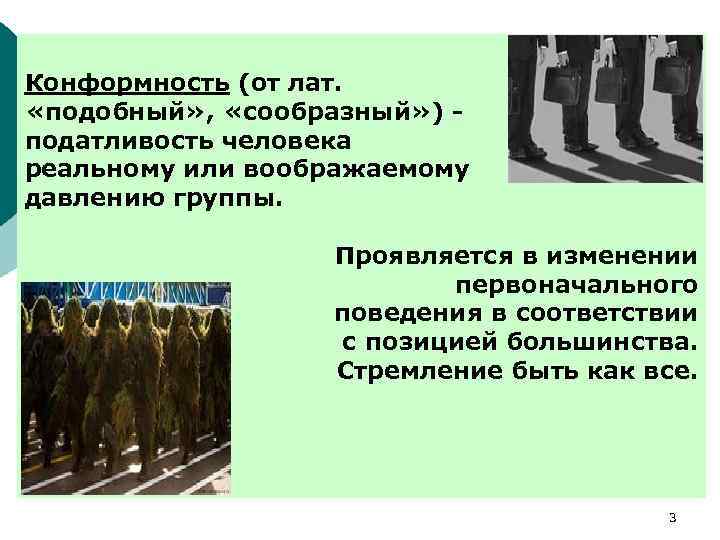 Конформность (от лат. «подобный», «сообразный») - податливость человека реальному или воображаемому давлению группы.

Проявляется в изменении первоначального поведения в соответствии с позицией большинства. Стремление быть как все.

3